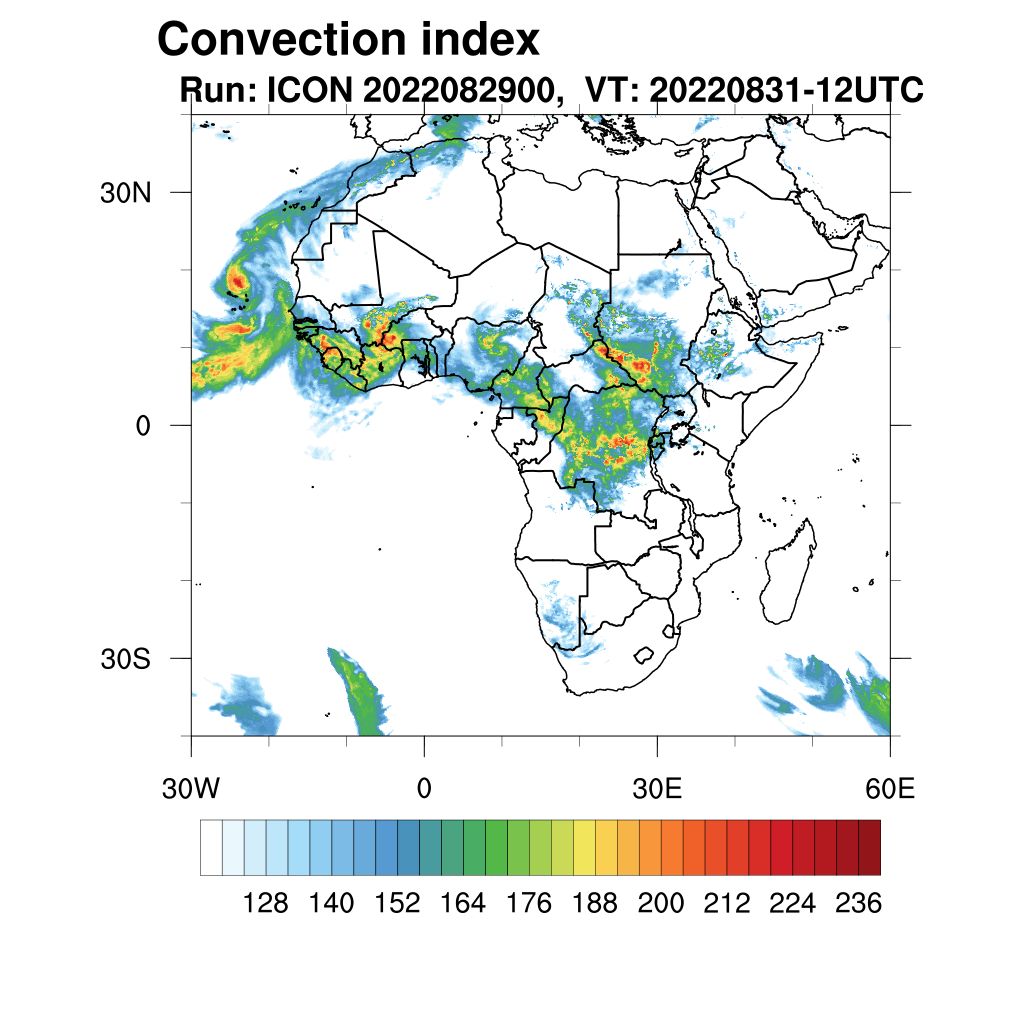 Convection index
Run: ICON 2022082900, VT: 20220831-12UTC

30N
0
30S

30W
0
30E
60E

128 140 152 164 176 188 200 212 224 236